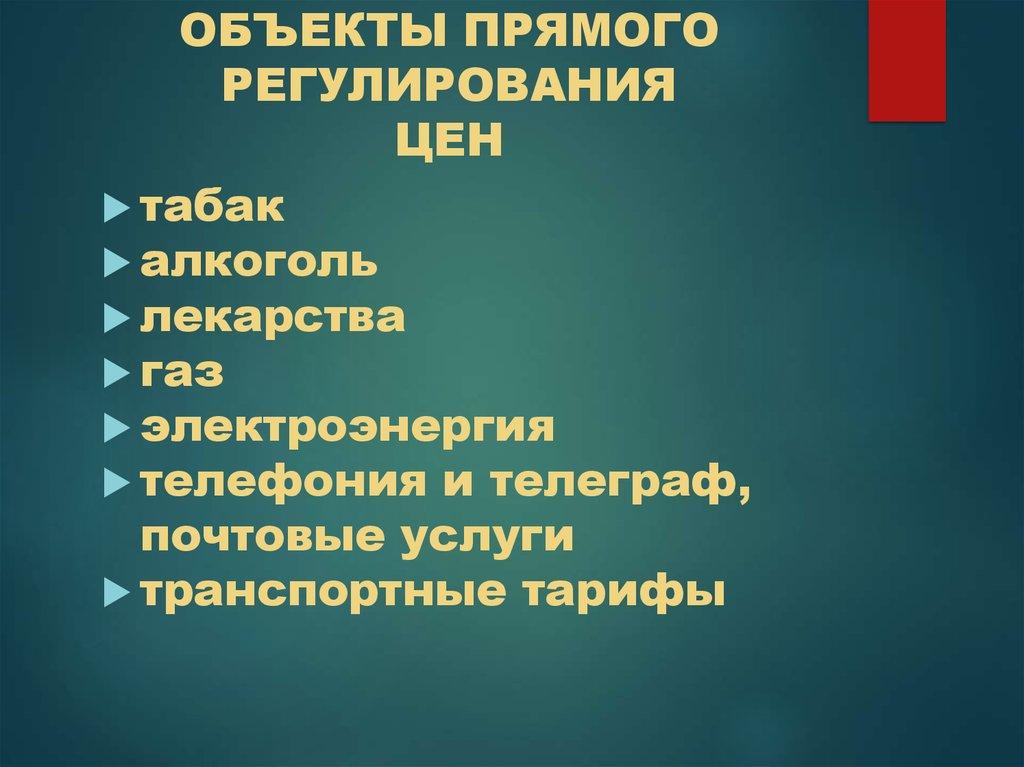 ОБЪЕКТЫ ПРЯМОГО РЕГУЛИРОВАНИЯ ЦЕН

табак
алкоголь
лекарства
газ
электроэнергия
телефония и телеграф, почтовые услуги
транспортные тарифы